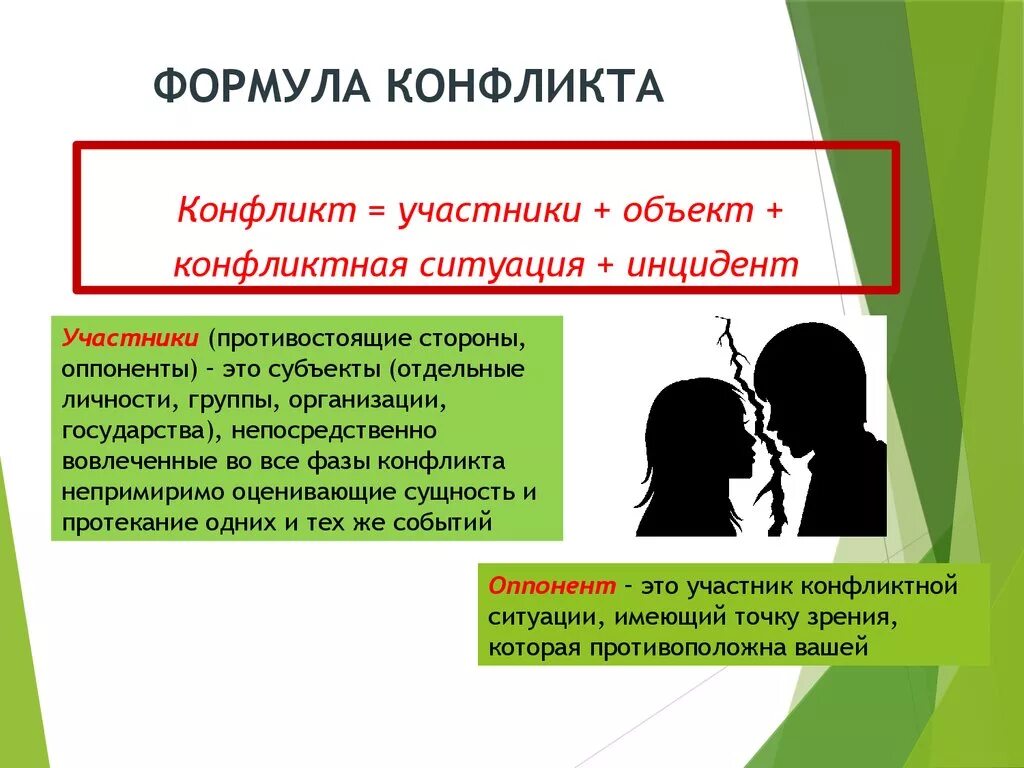 ФОРМУЛА КОНФЛИКТА

Конфликт = участники + объект + конфликтная ситуация + инцидент

Участники (противостоящие стороны, оппоненты) – это субъекты (отдельные личности, группы, организации, государства), непосредственно вовлеченные во все фазы конфликта непримиримо оценивающие сущность и протекание одних и тех же событий

Оппонент – это участник конфликтной ситуации, имеющий точку зрения, которая противоположна вашей